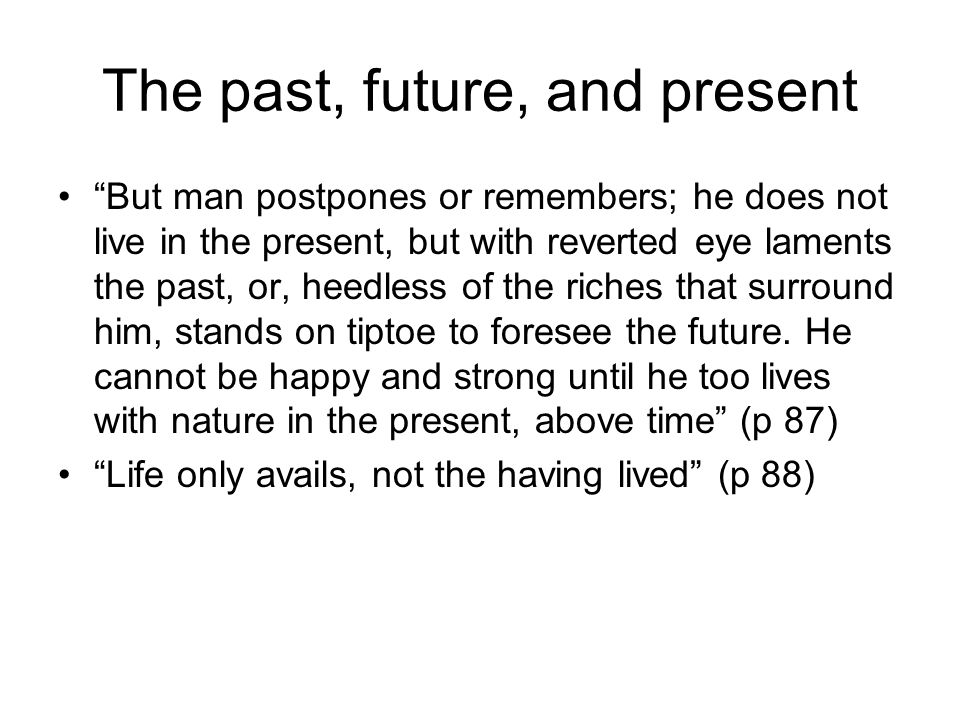 The past, future, and present

• “But man postpones or remembers; he does not live in the present, but with reverted eye laments the past, or, heedless of the riches that surround him, stands on tiptoe to foresee the future. He cannot be happy and strong until he too lives with nature in the present, above time” (p 87)
• “Life only avails, not the having lived” (p 88)